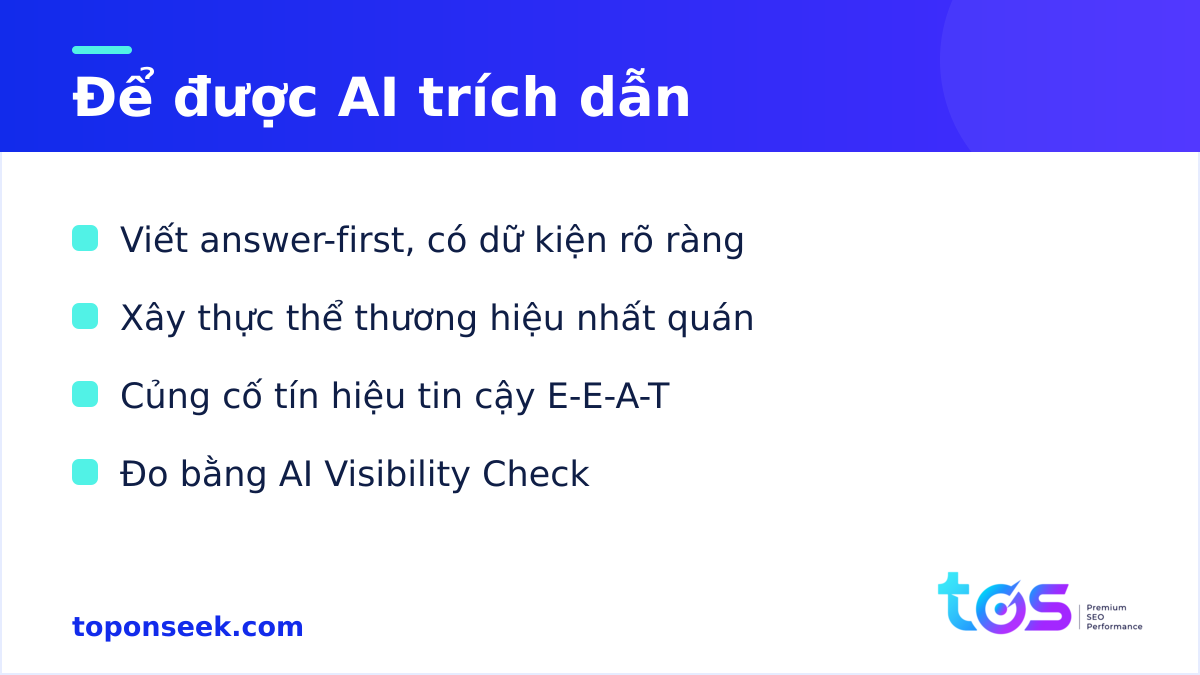 Để được AI trích dẫn

Viết answer-first, có dữ kiện rõ ràng

Xây thực thể thương hiệu nhất quán

Củng cố tín hiệu tin cậy E-E-A-T

Đo bằng AI Visibility Check

toponseek.com

tos Premium SEO Performance